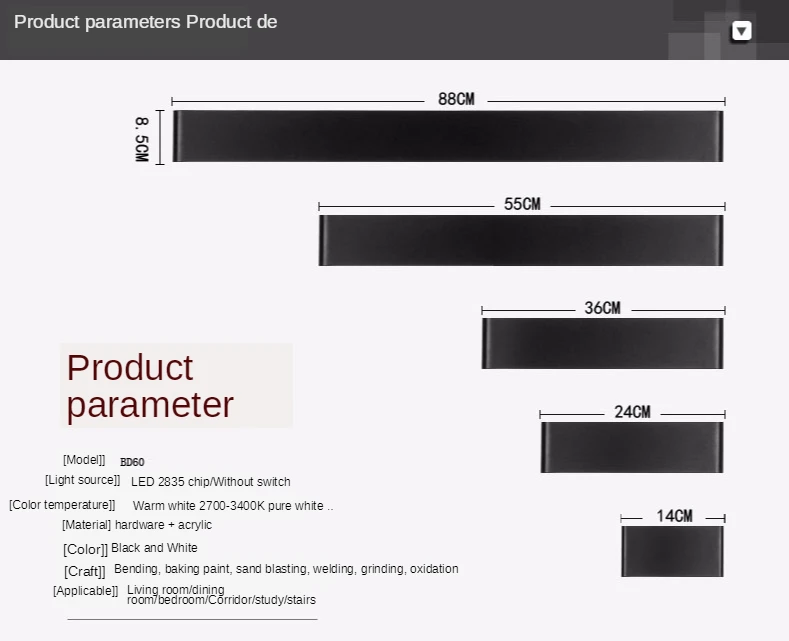 Product parameters Product de

88CM

8.5CM

55CM

36CM

24CM

14CM

Product parameter

[Model]] BD60
[Light source]] LED 2835 chip/Without switch
[Color temperature]] Warm white 2700-3400K pure white ..
[Material] hardware + acrylic
[Color]] Black and White
[Craft]] Bending, baking paint, sand blasting, welding, grinding, oxidation
[Applicable]] Living room/dining room/bedroom/Corridor/study/stairs